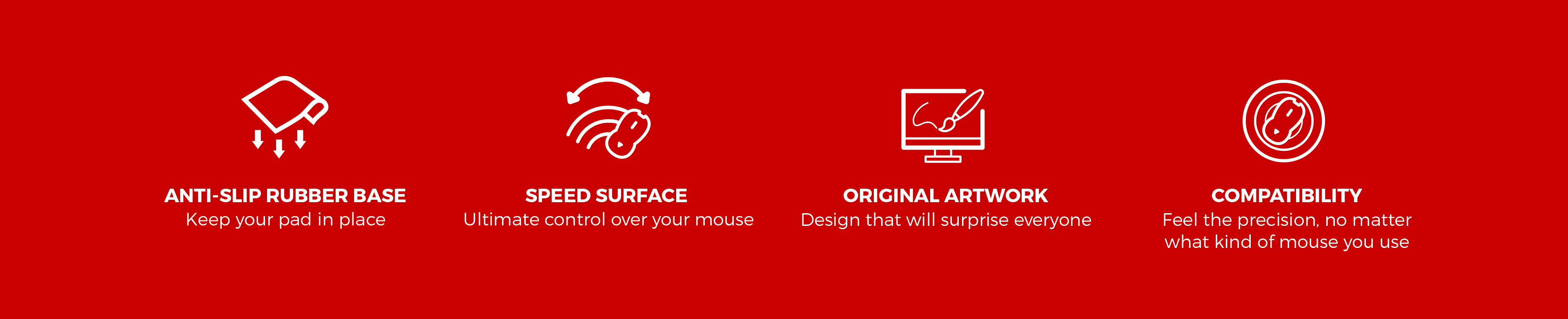 ANTI-SLIP RUBBER BASE
Keep your pad in place

SPEED SURFACE
Ultimate control over your mouse

ORIGINAL ARTWORK
Design that will surprise everyone

COMPATIBILITY
Feel the precision, no matter what kind of mouse you use